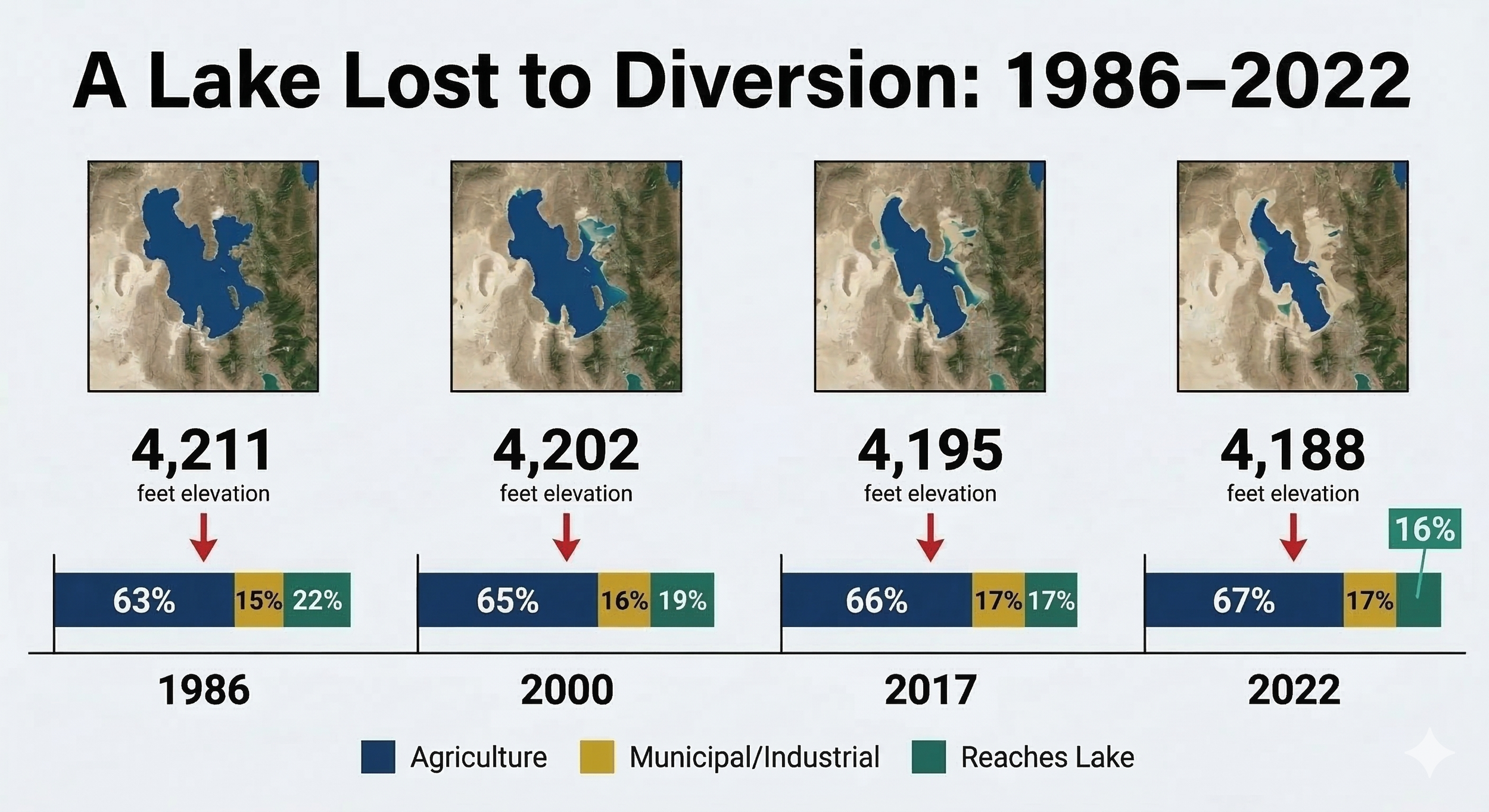 A Lake Lost to Diversion: 1986–2022

4,211
feet elevation

63% 15% 22%

1986

4,202
feet elevation

65% 16% 19%

2000

4,195
feet elevation

66% 17% 17%

2017

4,188
feet elevation

16%

67% 17%

2022

Agriculture Municipal/Industrial Reaches Lake